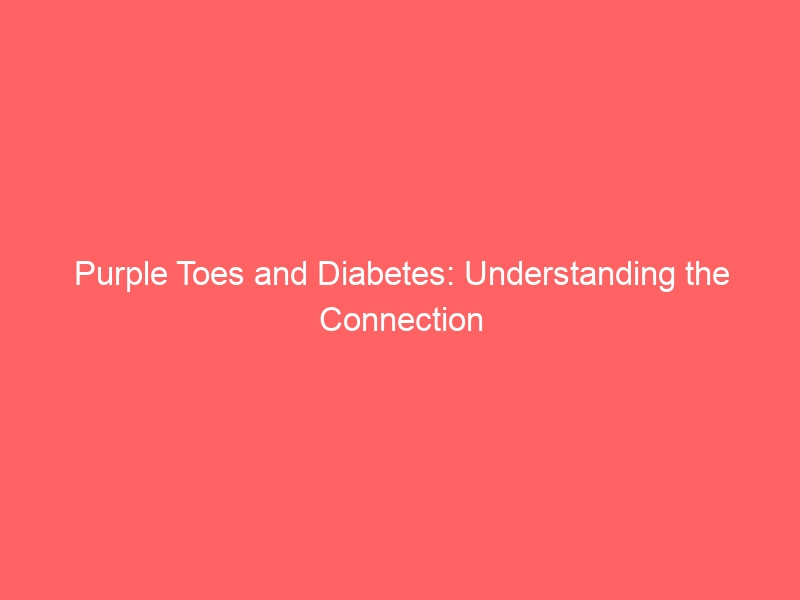 Purple Toes and Diabetes: Understanding the Connection